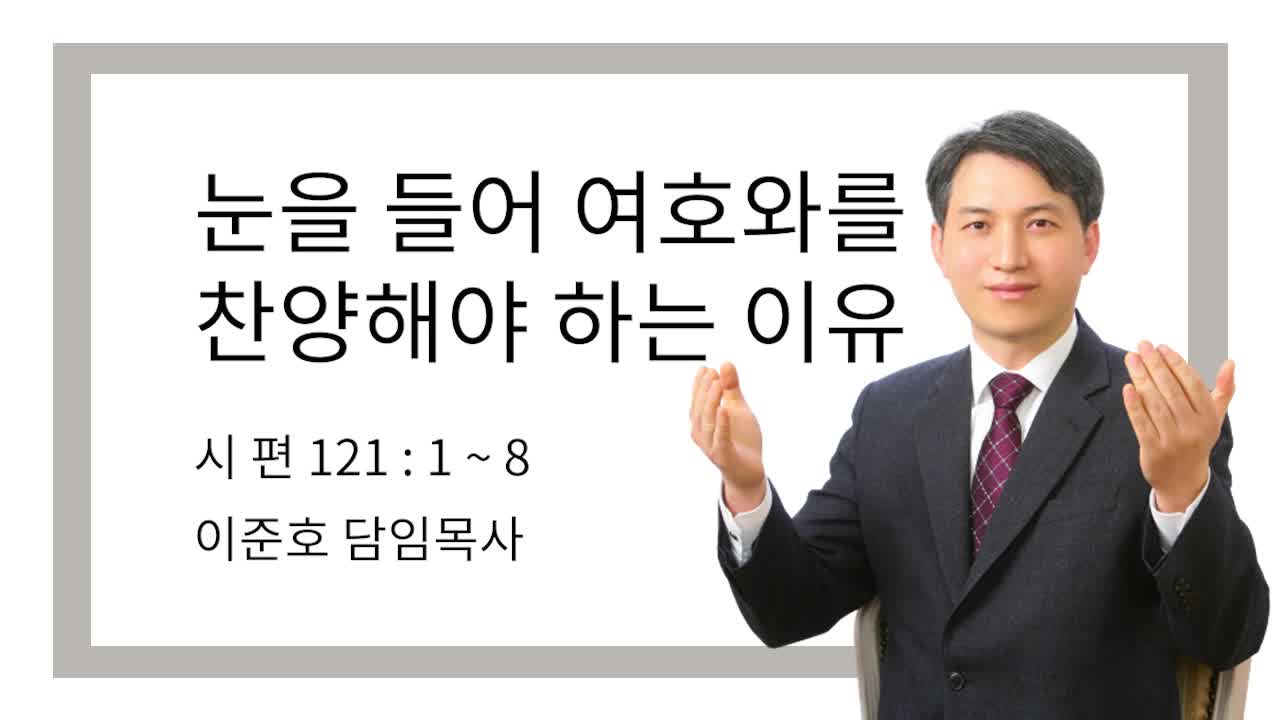 눈을 들어 여호와를 찬양해야 하는 이유

시 편 121 : 1 ~ 8

이준호 담임목사